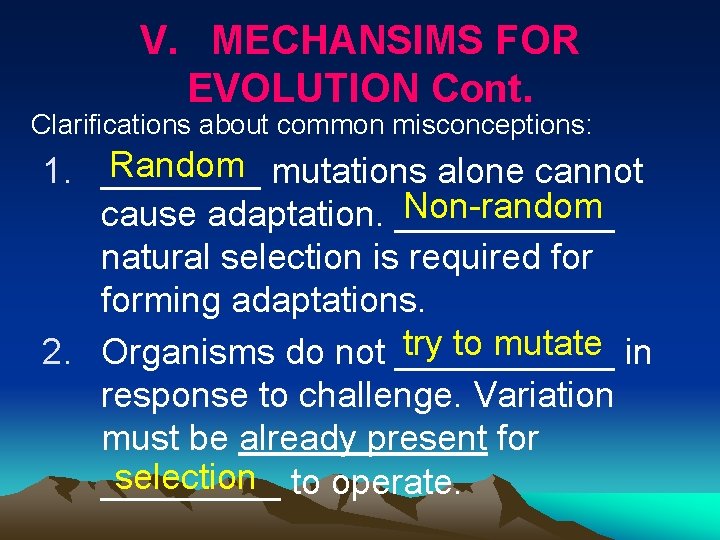 V. MECHANSIMS FOR EVOLUTION Cont.

Clarifications about common misconceptions:

1. Random mutations alone cannot cause adaptation. Non-random natural selection is required for forming adaptations.

2. Organisms do not try to mutate in response to challenge. Variation must be already present for selection to operate.